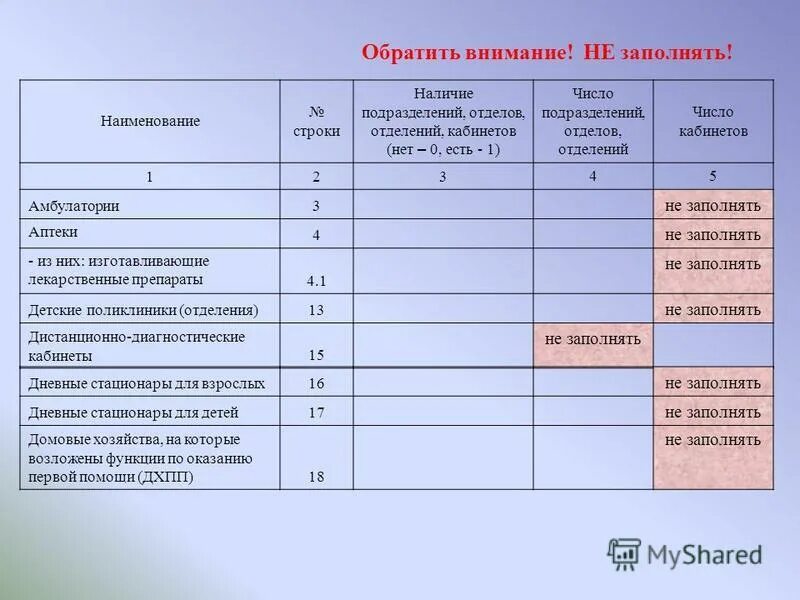 Обратить внимание! НЕ заполнять!

| Наименование | № строки | Наличие подразделений, отделов, отделений, кабинетов (нет – 0, есть - 1) | Число подразделений, отделов, отделений | Число кабинетов |
|---|---|---|---|---|
| 1 | 2 | 3 | 4 | 5 |
| Амбулатории | 3 | | | не заполнять |
| Аптеки | 4 | | | не заполнять |
| - из них: изготавливающие лекарственные препараты | 4.1 | | | не заполнять |
| Детские поликлиники (отделения) | 13 | | | не заполнять |
| Дистанционно-диагностические кабинеты | 15 | | не заполнять | |
| Дневные стационары для взрослых | 16 | | | не заполнять |
| Дневные стационары для детей | 17 | | | не заполнять |
| Домовые хозяйства, на которые возложены функции по оказанию первой помощи (ДХПП) | 18 | | | не заполнять |

MyShared